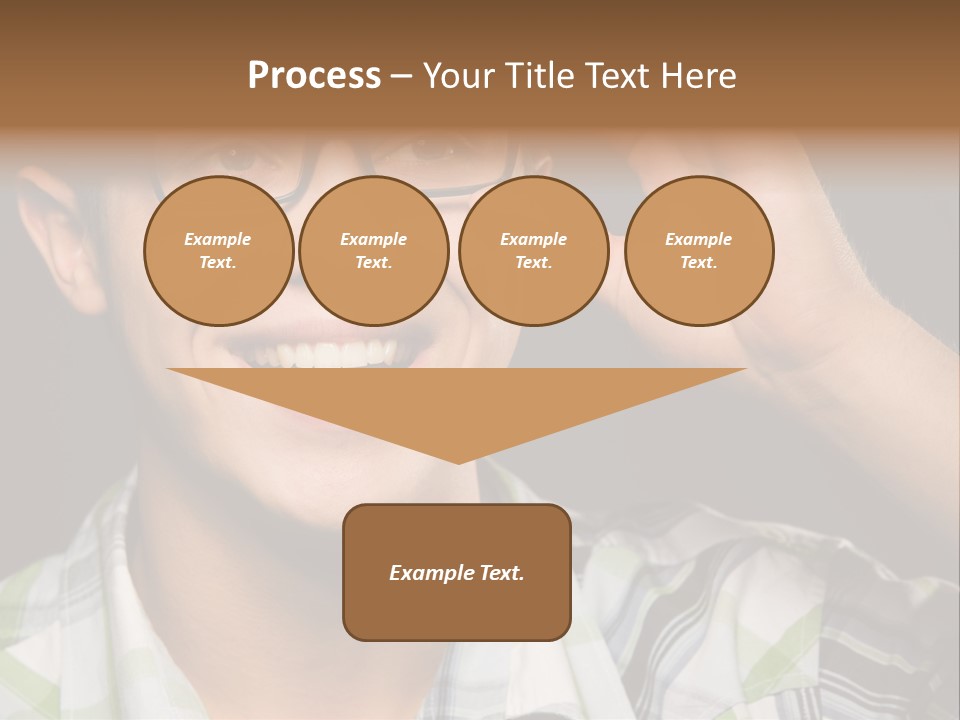 Process – Your Title Text Here

Example Text.

Example Text.

Example Text.

Example Text.

Example Text.